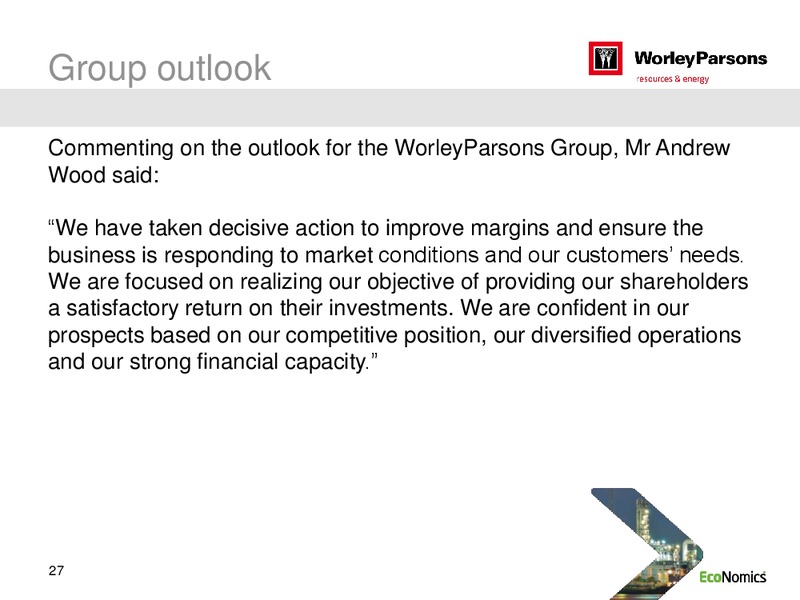 Group outlook

WorleyParsons
resources & energy

Commenting on the outlook for the WorleyParsons Group, Mr Andrew Wood said:

“We have taken decisive action to improve margins and ensure the business is responding to market conditions and our customers’ needs. We are focused on realizing our objective of providing our shareholders a satisfactory return on their investments. We are confident in our prospects based on our competitive position, our diversified operations and our strong financial capacity.”

27

EcoNomics